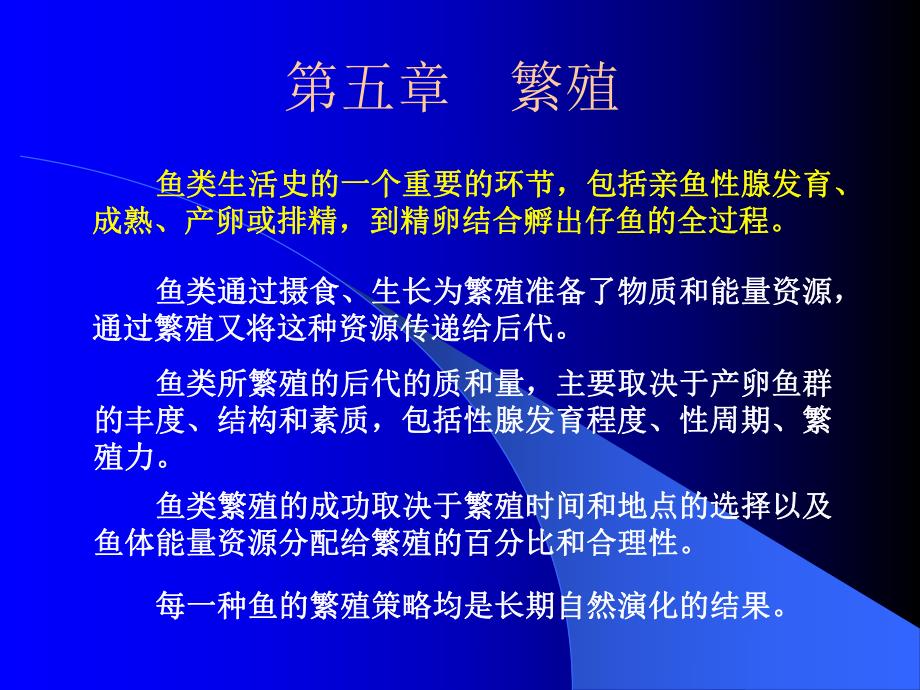 第五章　繁殖

鱼类生活史的一个重要的环节，包括亲鱼性腺发育、成熟、产卵或排精，到精卵结合孵出仔鱼的全过程。

鱼类通过摄食、生长为繁殖准备了物质和能量资源，通过繁殖又将这种资源传递给后代。

鱼类所繁殖的后代的质和量，主要取决于产卵鱼群的丰度、结构和素质，包括性腺发育程度、性周期、繁殖力。

鱼类繁殖的成功取决于繁殖时间和地点的选择以及鱼体能量资源分配给繁殖的百分比和合理性。

每一种鱼的繁殖策略均是长期自然演化的结果。